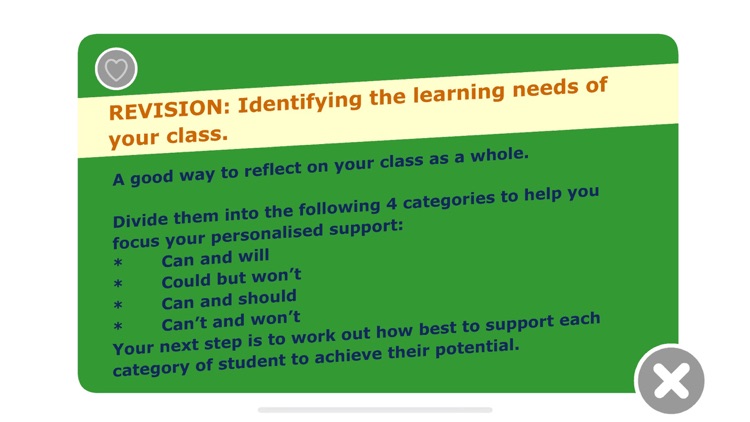 REVISION: Identifying the learning needs of your class.

A good way to reflect on your class as a whole.

Divide them into the following 4 categories to help you focus your personalised support:
* Can and will
* Could but won't
* Can and should
* Can't and won't
Your next step is to work out how best to support each category of student to achieve their potential.